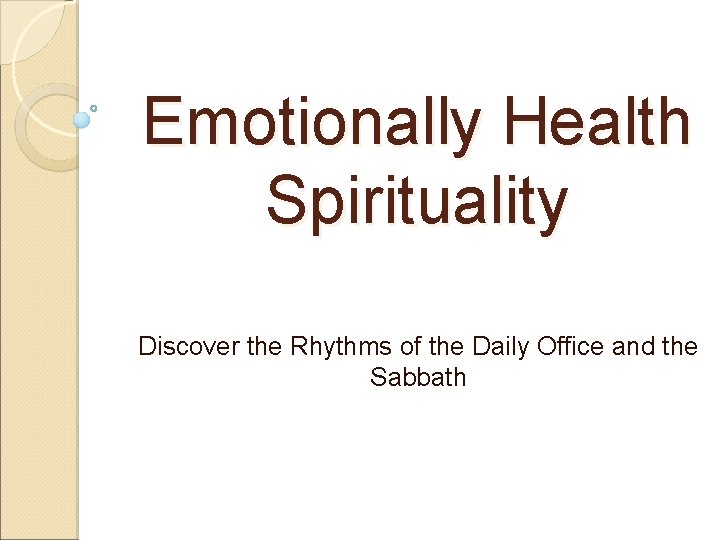 Emotionally Health Spirituality

Discover the Rhythms of the Daily Office and the Sabbath